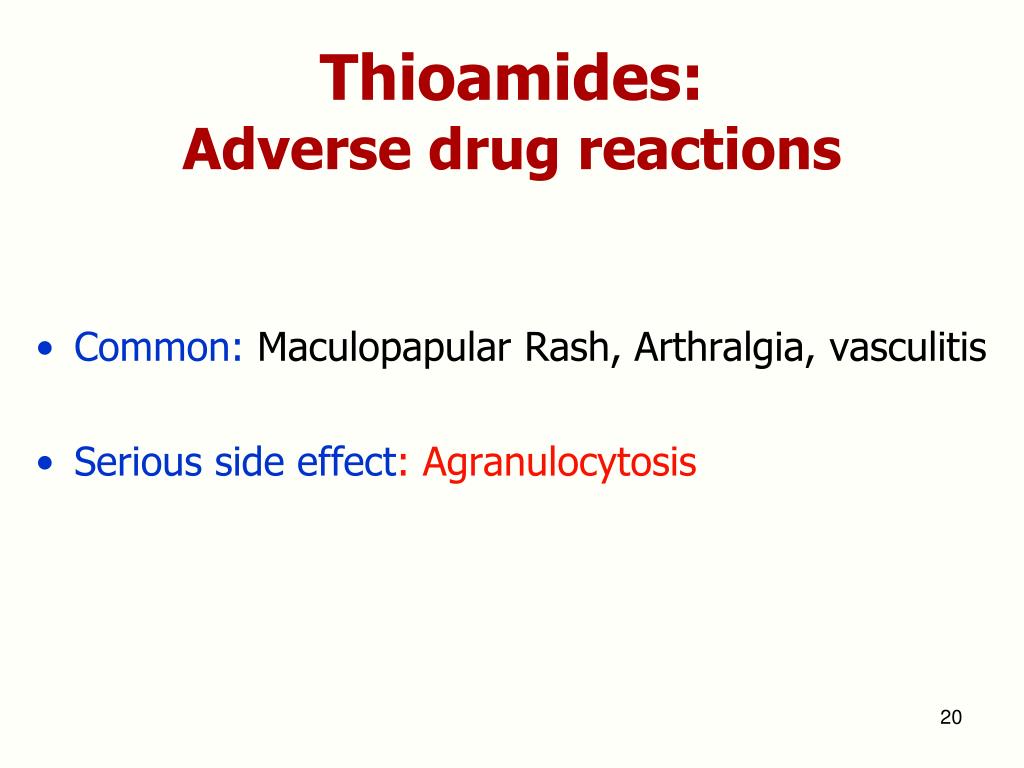 Thioamides:
Adverse drug reactions

• Common: Maculopapular Rash, Arthralgia, vasculitis

• Serious side effect: Agranulocytosis

20